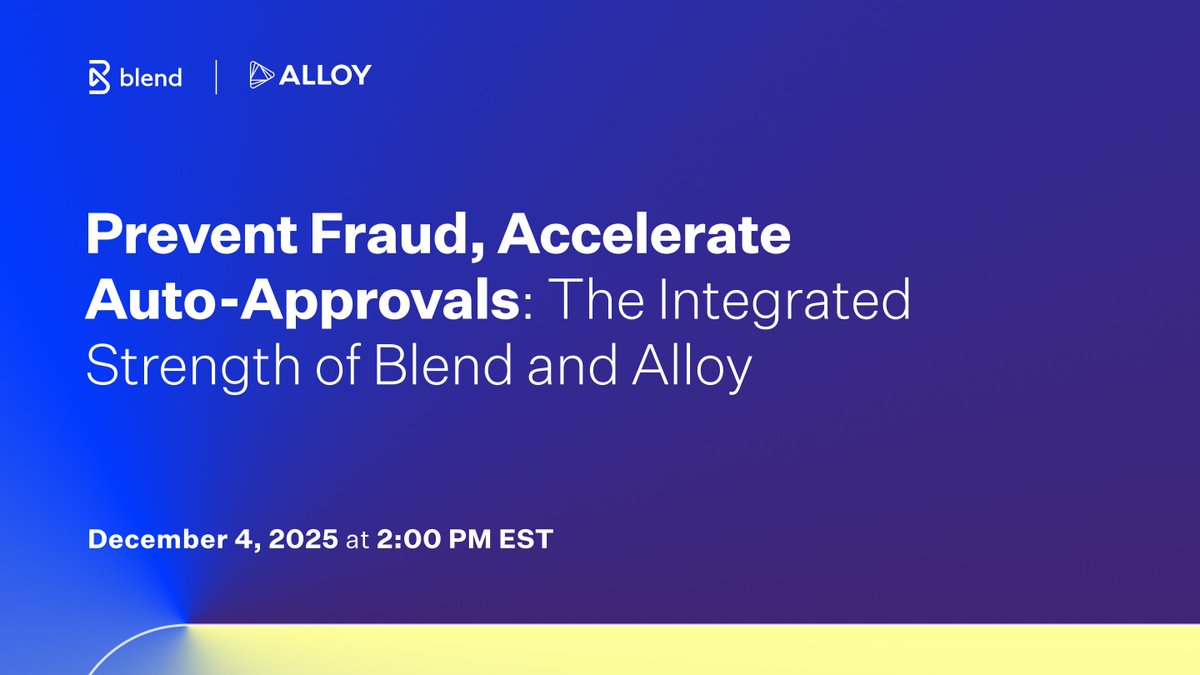 blend | ALLOY

Prevent Fraud, Accelerate Auto-Approvals: The Integrated Strength of Blend and Alloy

December 4, 2025 at 2:00 PM EST